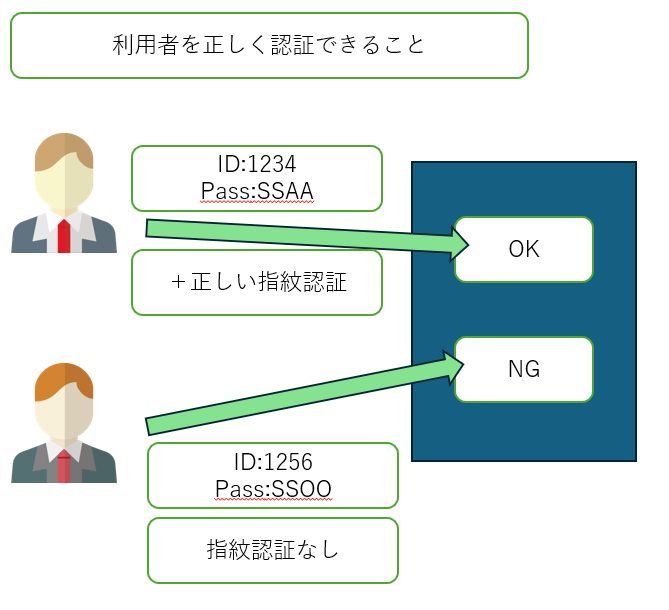 利用者を正しく認証できること

ID:1234
Pass:SSAA

＋正しい指紋認証

OK

NG

ID:1256
Pass:SSOO

指紋認証なし